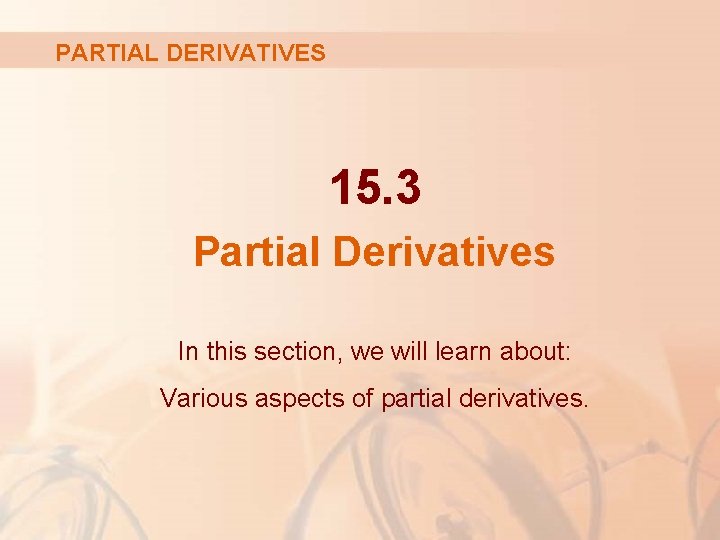 PARTIAL DERIVATIVES

15.3

Partial Derivatives

In this section, we will learn about:

Various aspects of partial derivatives.